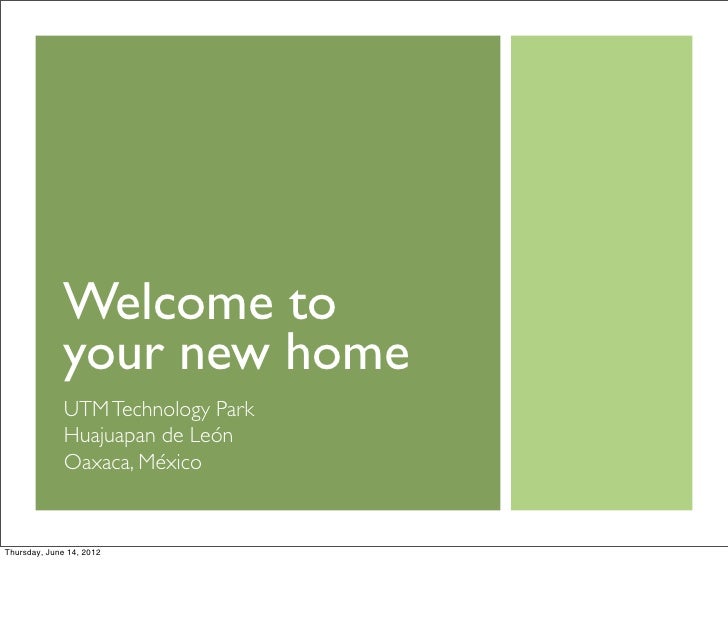 Welcome to your new home

UTM Technology Park
Huajuapan de León
Oaxaca, México

Thursday, June 14, 2012